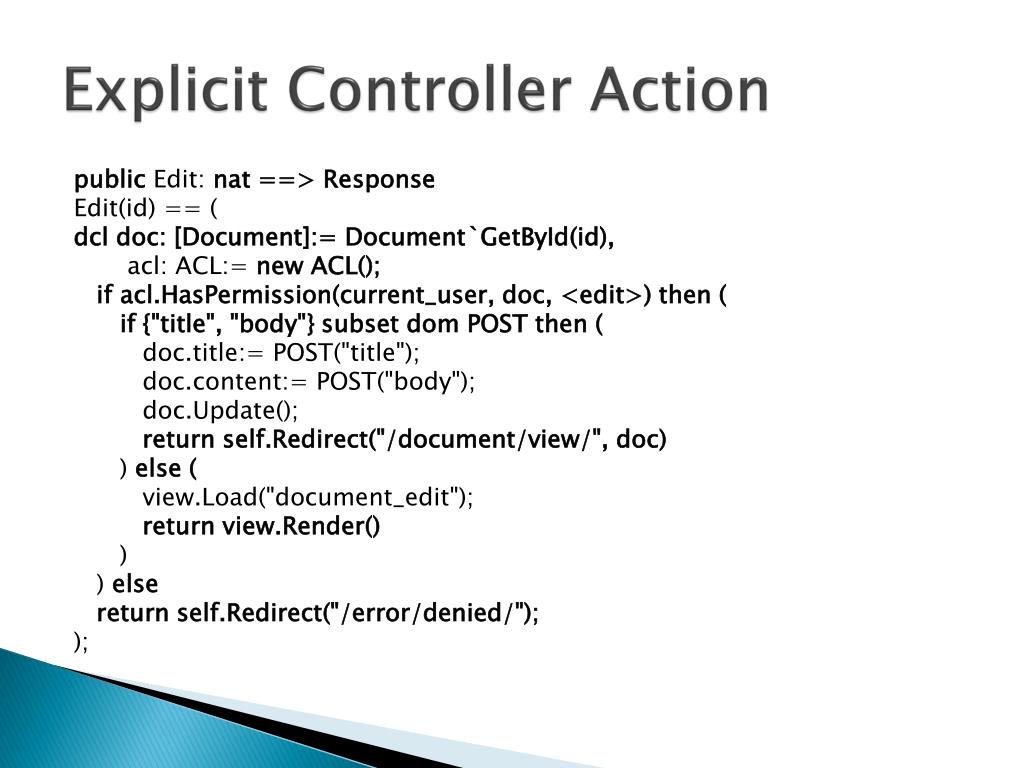 Explicit Controller Action

public Edit: nat ==> Response
Edit(id) == (
dcl doc: [Document]:= Document`GetById(id),
acl: ACL:= new ACL();
if acl.HasPermission(current_user, doc, <edit>) then (
if {"title", "body"} subset dom POST then (
doc.title:= POST("title");
doc.content:= POST("body");
doc.Update();
return self.Redirect("/document/view/", doc)
) else (
view.Load("document_edit");
return view.Render()
)
) else
return self.Redirect("/error/denied/");
);